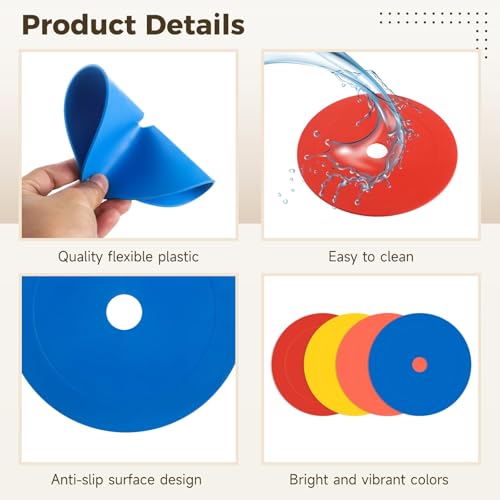 Product Details

Quality flexible plastic

Easy to clean

Anti-slip surface design

Bright and vibrant colors